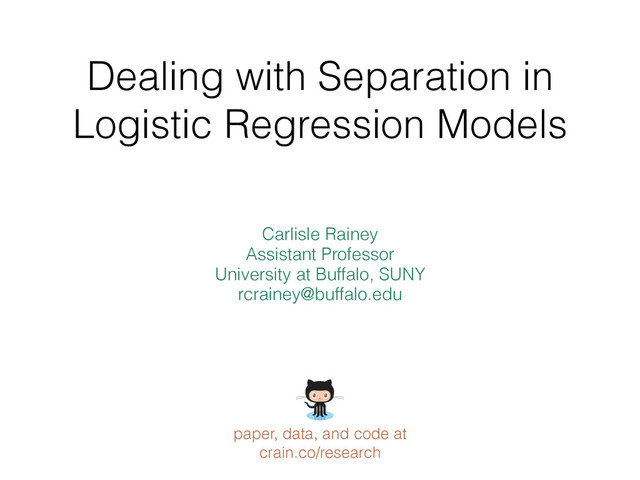 Dealing with Separation in Logistic Regression Models

Carlisle Rainey
Assistant Professor
University at Buffalo, SUNY
rcrainey@buffalo.edu

paper, data, and code at
crain.co/research